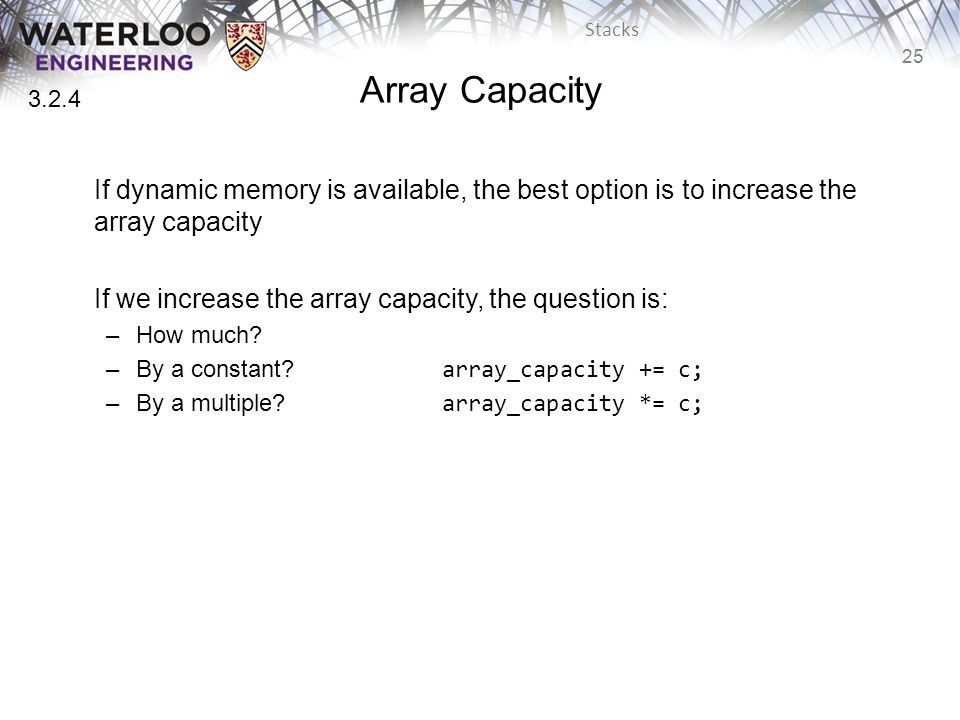 WATERLOO ENGINEERING

Stacks

25

3.2.4

Array Capacity

If dynamic memory is available, the best option is to increase the array capacity

If we increase the array capacity, the question is:
– How much?
– By a constant? array_capacity += c;
– By a multiple? array_capacity *= c;